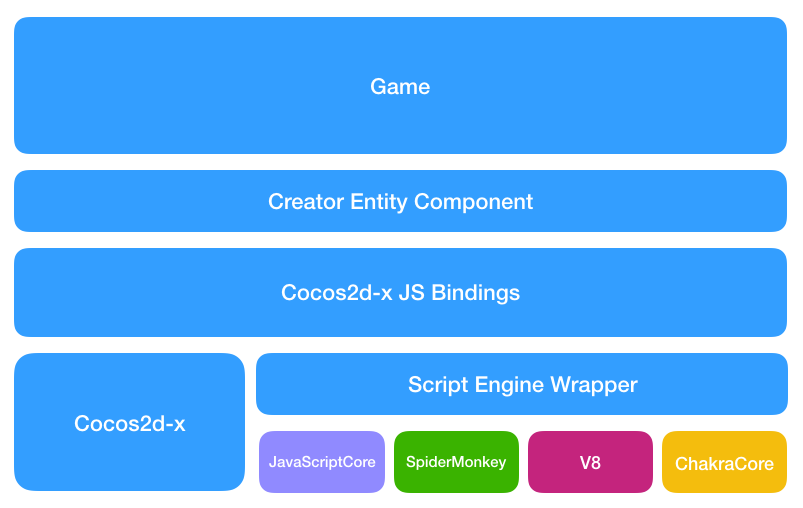 Game

Creator Entity Component

Cocos2d-x JS Bindings

Cocos2d-x

Script Engine Wrapper

JavaScriptCore

SpiderMonkey

V8

ChakraCore